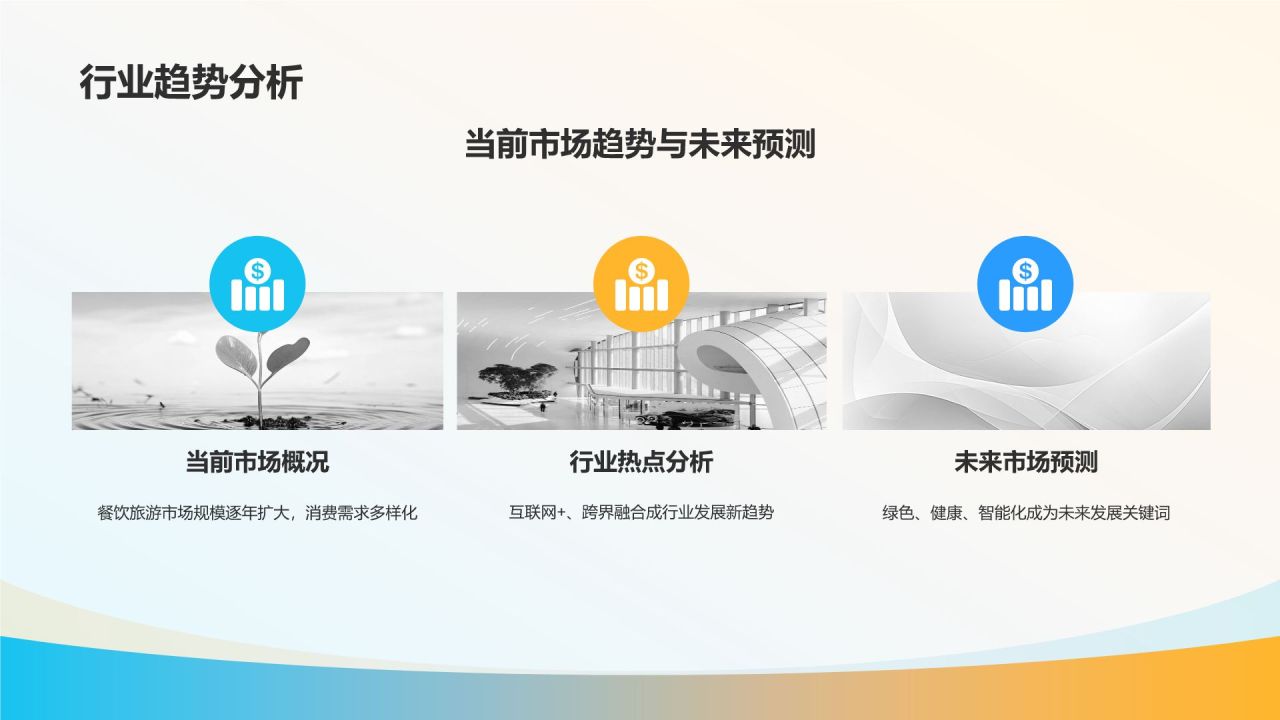 行业趋势分析

当前市场趋势与未来预测

当前市场概况

餐饮旅游市场规模逐年扩大，消费需求多样化

行业热点分析

互联网+、跨界融合成行业发展新趋势

未来市场预测

绿色、健康、智能化成为未来发展关键词